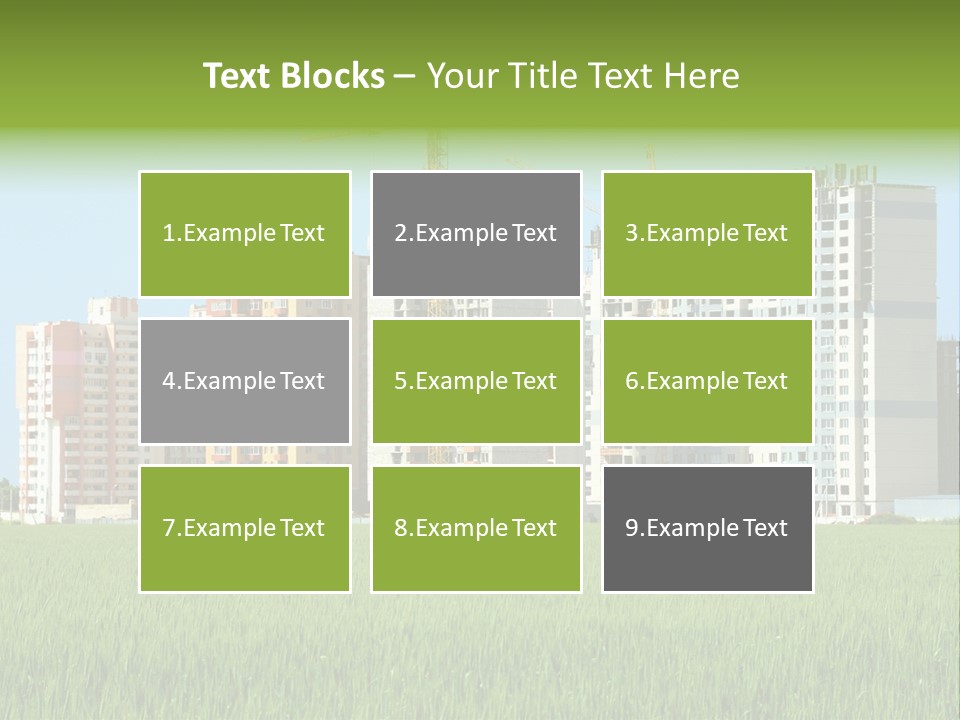 Text Blocks – Your Title Text Here

1.Example Text

2.Example Text

3.Example Text

4.Example Text

5.Example Text

6.Example Text

7.Example Text

8.Example Text

9.Example Text